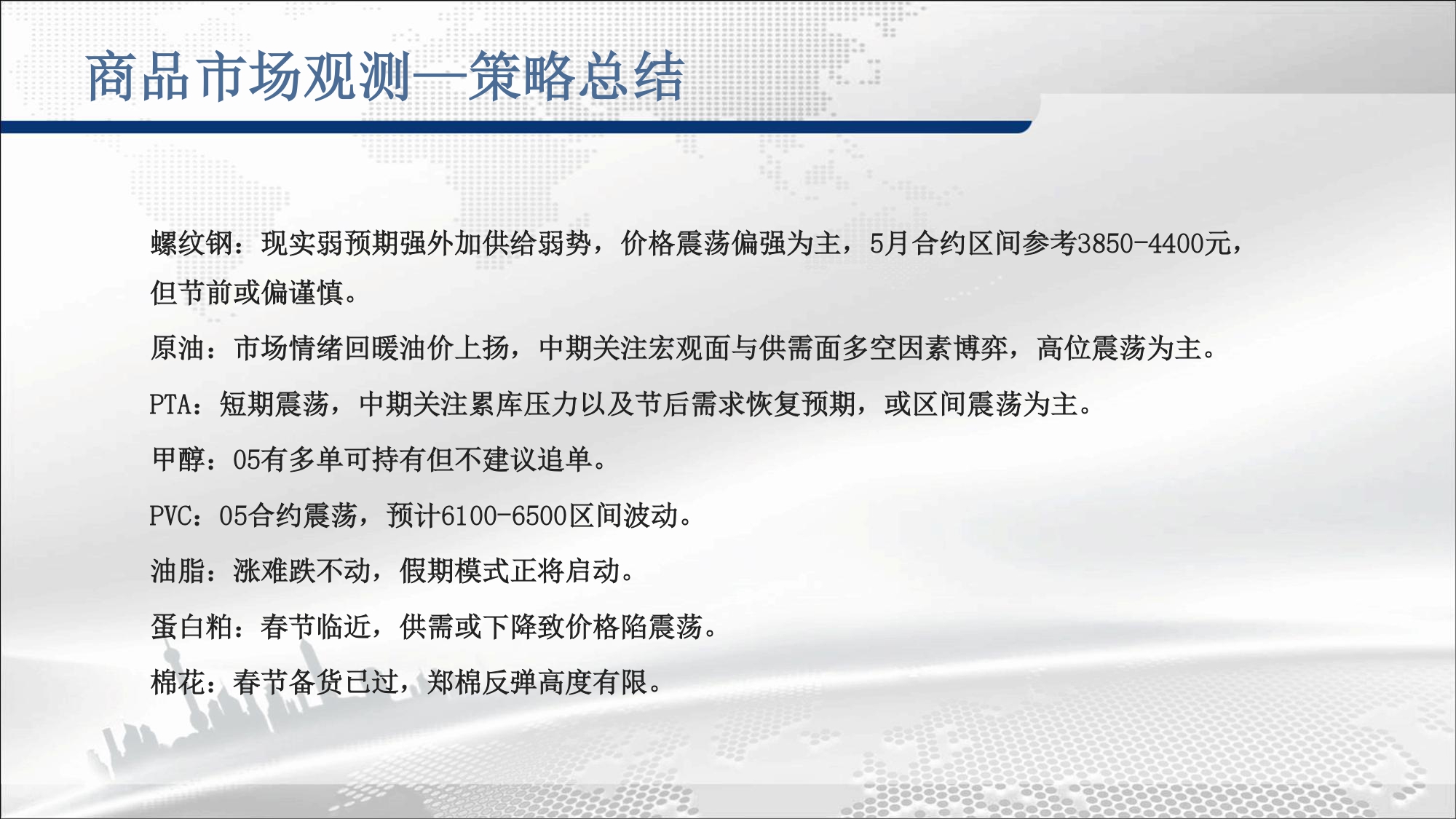 商品市场观测—策略总结

螺纹钢：现实弱预期强外加供给弱势，价格震荡偏强为主，5月合约区间参考3850-4400元，但节前或偏谨慎。

原油：市场情绪回暖油价上扬，中期关注宏观面与供需面多空因素博弈，高位震荡为主。

PTA：短期震荡，中期关注累库压力以及节后需求恢复预期，或区间震荡为主。

甲醇：05有多单可持有但不建议追单。

PVC：05合约震荡，预计6100-6500区间波动。

油脂：涨难跌不动，假期模式正将启动。

蛋白粕：春节临近，供需或下降致价格陷震荡。

棉花：春节备货已过，郑棉反弹高度有限。